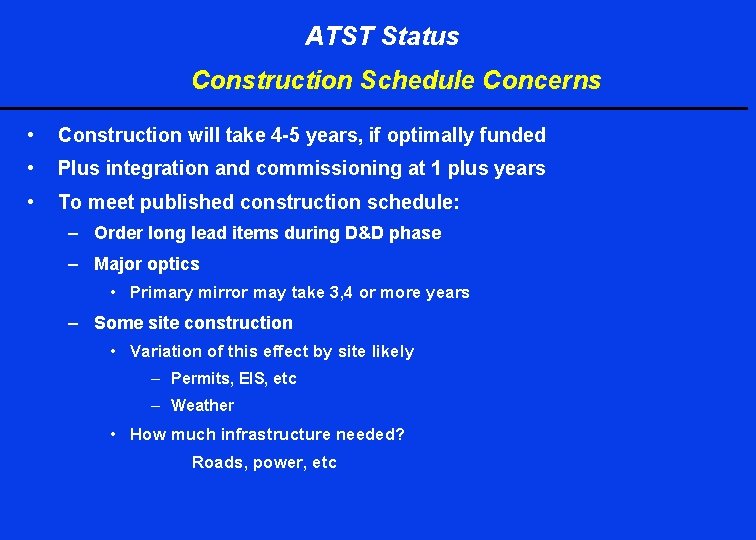 ATST Status

Construction Schedule Concerns

• Construction will take 4-5 years, if optimally funded
• Plus integration and commissioning at 1 plus years
• To meet published construction schedule:
– Order long lead items during D&D phase
– Major optics
• Primary mirror may take 3,4 or more years
– Some site construction
• Variation of this effect by site likely
– Permits, EIS, etc
– Weather
• How much infrastructure needed?
Roads, power, etc